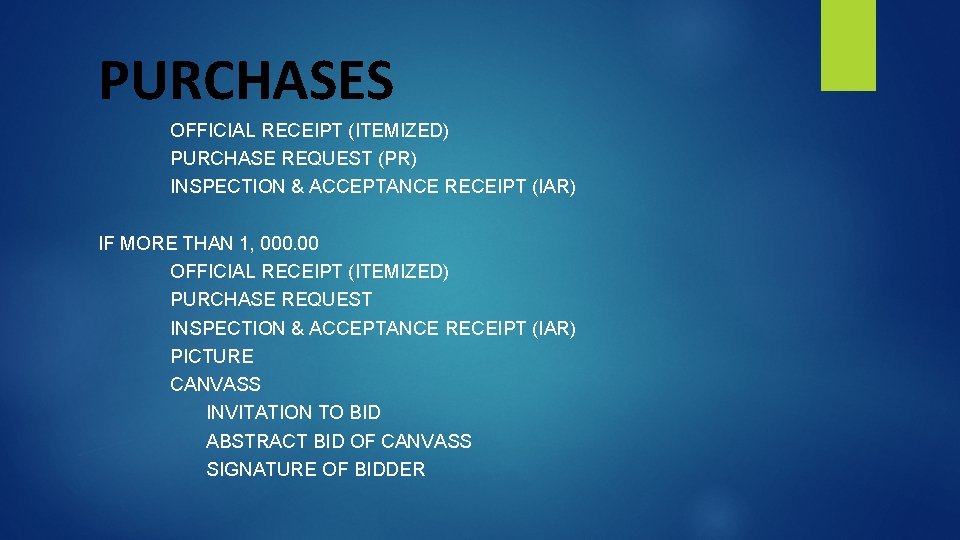 PURCHASES

OFFICIAL RECEIPT (ITEMIZED)
PURCHASE REQUEST (PR)
INSPECTION & ACCEPTANCE RECEIPT (IAR)

IF MORE THAN 1, 000.00
OFFICIAL RECEIPT (ITEMIZED)
PURCHASE REQUEST
INSPECTION & ACCEPTANCE RECEIPT (IAR)
PICTURE
CANVASS
INVITATION TO BID
ABSTRACT BID OF CANVASS
SIGNATURE OF BIDDER